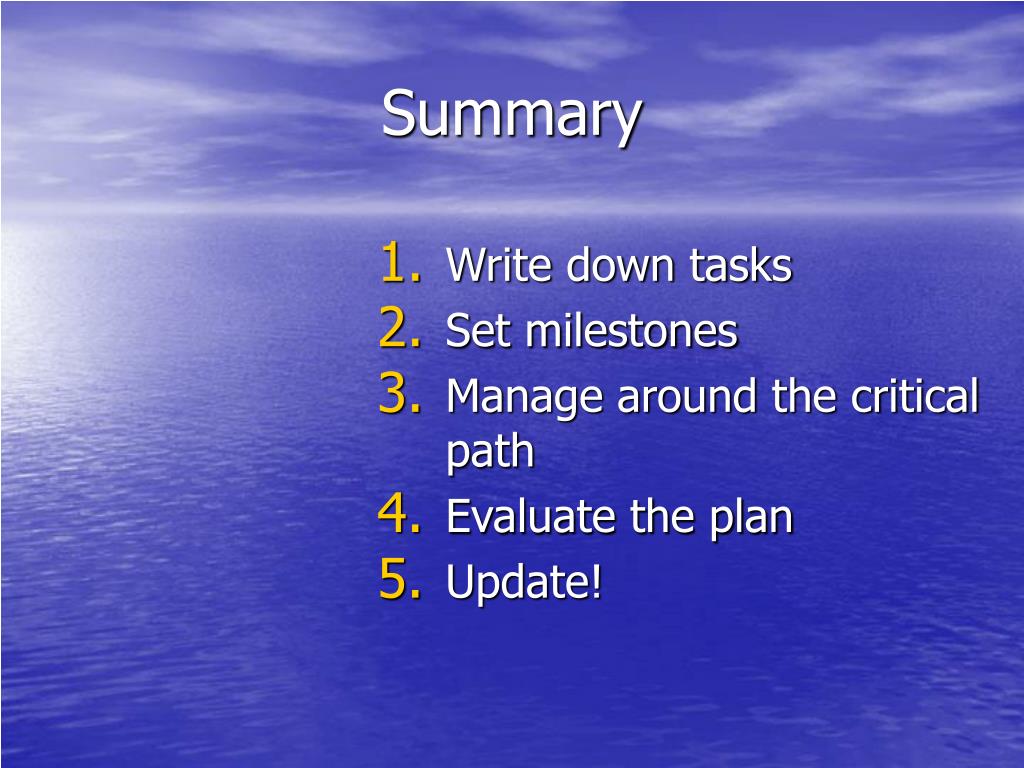 Summary

1. Write down tasks
2. Set milestones
3. Manage around the critical path
4. Evaluate the plan
5. Update!